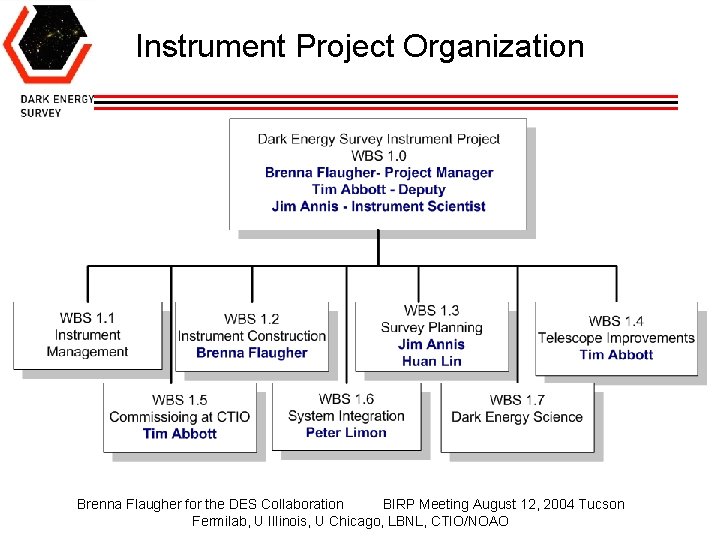 DARK ENERGY SURVEY

Instrument Project Organization

Dark Energy Survey Instrument Project
WBS 1.0
Brenna Flaugher- Project Manager
Tim Abbott - Deputy
Jim Annis - Instrument Scientist

WBS 1.1
Instrument Management

WBS 1.2
Instrument Construction
Brenna Flaugher

WBS 1.3
Survey Planning
Jim Annis
Huan Lin

WBS 1.4
Telescope Improvements
Tim Abbott

WBS 1.5
Commissioing at CTIO
Tim Abbott

WBS 1.6
System Integration
Peter Limon

WBS 1.7
Dark Energy Science

Brenna Flaugher for the DES Collaboration BIRP Meeting August 12, 2004 Tucson
Fermilab, U Illinois, U Chicago, LBNL, CTIO/NOAO